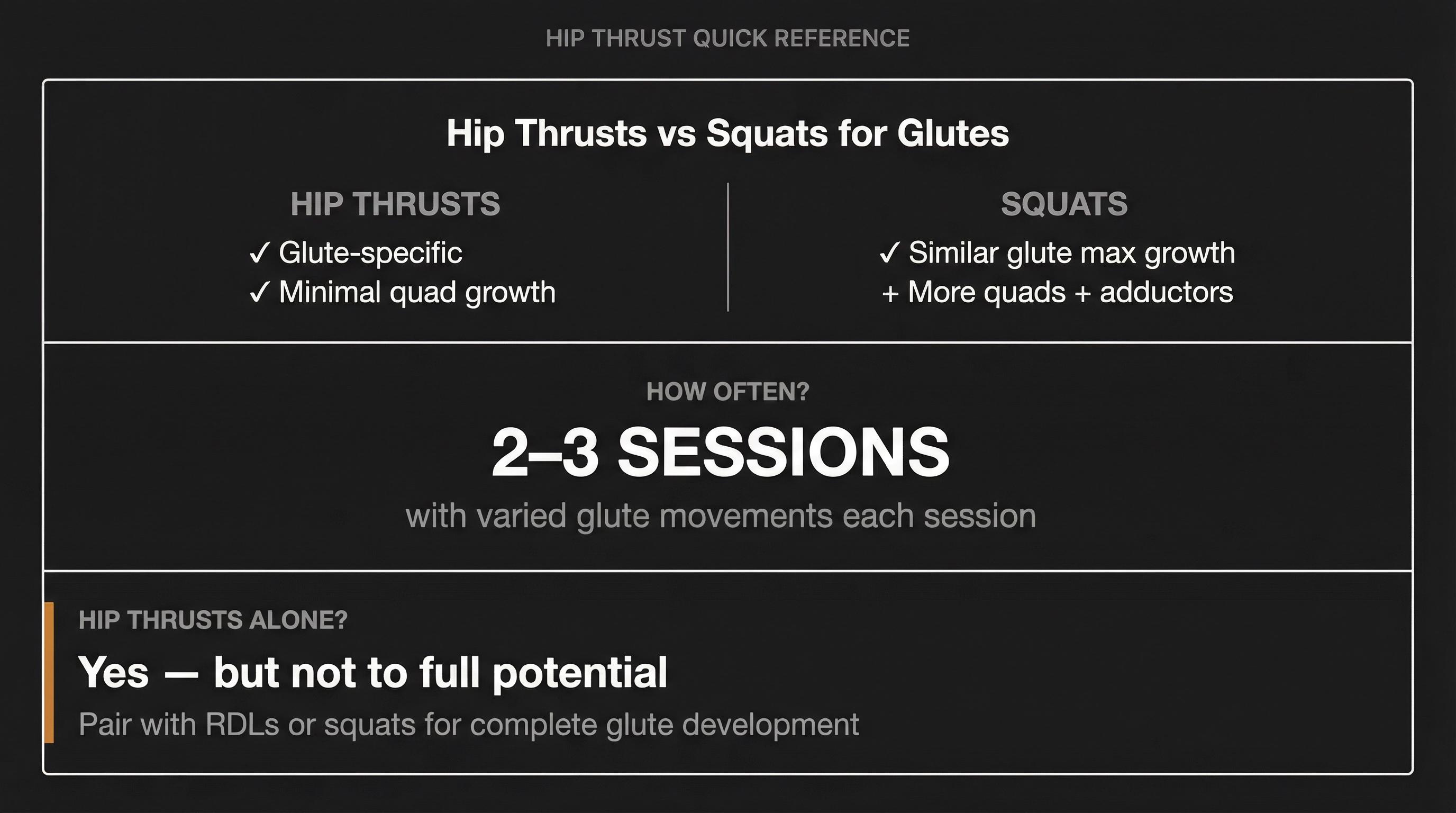 HIP THRUST QUICK REFERENCE

Hip Thrusts vs Squats for Glutes

HIP THRUSTS

✓ Glute-specific
✓ Minimal quad growth

SQUATS

✓ Similar glute max growth
+ More quads + adductors

HOW OFTEN?

2–3 SESSIONS

with varied glute movements each session

HIP THRUSTS ALONE?

Yes — but not to full potential

Pair with RDLs or squats for complete glute development